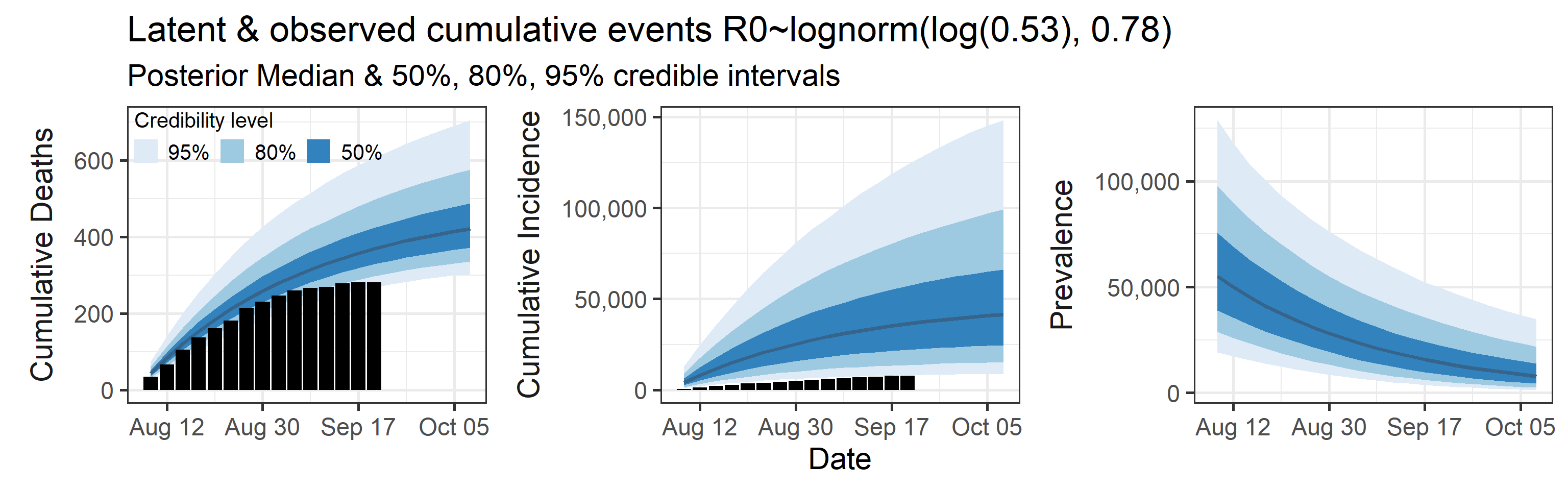 Latent & observed cumulative events R0~lognorm(log(0.53), 0.78)

Posterior Median & 50%, 80%, 95% credible intervals

Credibility level
95%
80%
50%

Cumulative Deaths
600
400
200
0
Aug 12
Aug 30
Sep 17
Oct 05

Cumulative Incidence
150,000
100,000
50,000
0
Aug 12
Aug 30
Sep 17
Oct 05

Date

Prevalence
100,000
50,000
0
Aug 12
Aug 30
Sep 17
Oct 05